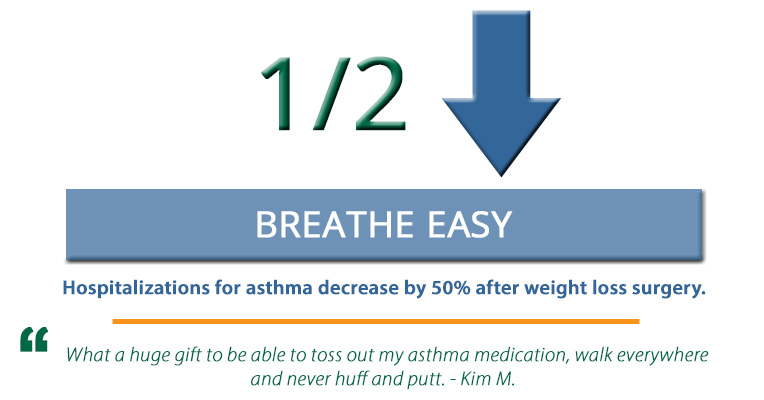 1/2

BREATHE EASY

Hospitalizations for asthma decrease by 50% after weight loss surgery.

“ What a huge gift to be able to toss out my asthma medication, walk everywhere and never huff and putt. - Kim M.